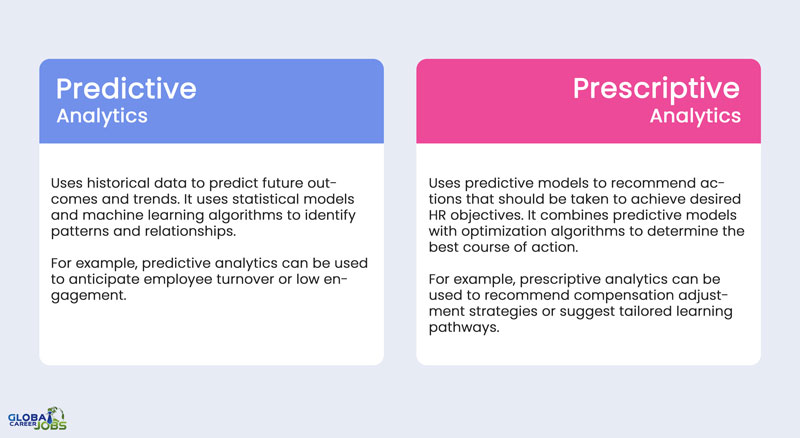 Predictive
Analytics

Uses historical data to predict future outcomes and trends. It uses statistical models and machine learning algorithms to identify patterns and relationships.

For example, predictive analytics can be used to anticipate employee turnover or low engagement.

Prescriptive
Analytics

Uses predictive models to recommend actions that should be taken to achieve desired HR objectives. It combines predictive models with optimization algorithms to determine the best course of action.

For example, prescriptive analytics can be used to recommend compensation adjustment strategies or suggest tailored learning pathways.

GLOBAL CAREER JOBS